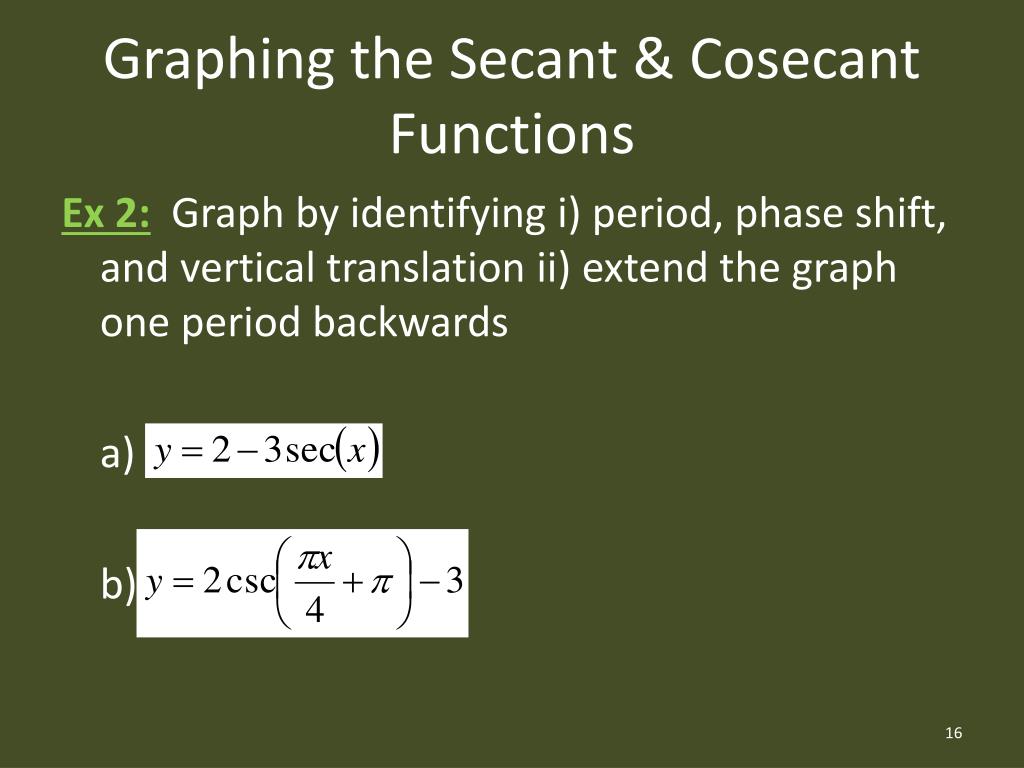 Graphing the Secant & Cosecant Functions

Ex 2: Graph by identifying i) period, phase shift, and vertical translation ii) extend the graph one period backwards

a) $y = 2 - 3\sec(x)$

b) $y = 2\csc\left(\frac{\pi x}{4} + \pi\right) - 3$

16